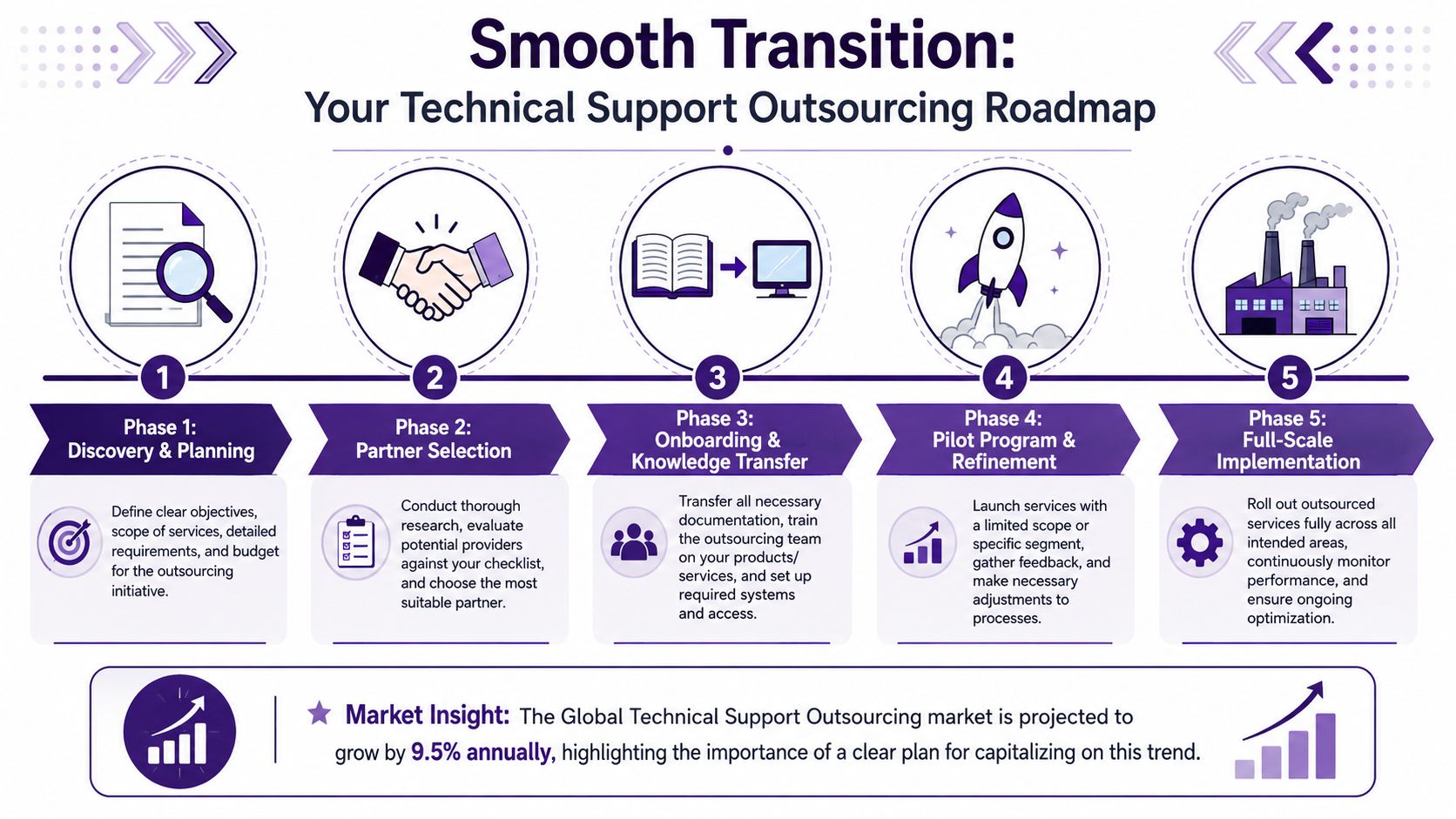 Smooth Transition:
Your Technical Support Outsourcing Roadmap

1

Phase 1:
Discovery & Planning

Define clear objectives, scope of services, detailed requirements, and budget for the outsourcing initiative.

2

Phase 2:
Partner Selection

Conduct thorough research, evaluate potential providers against your checklist, and choose the most suitable partner.

3

Phase 3:
Onboarding & Knowledge Transfer

Transfer all necessary documentation, train the outsourcing team on your products/ services, and set up required systems and access.

4

Phase 4:
Pilot Program & Refinement

Launch services with a limited scope or specific segment, gather feedback, and make necessary adjustments to processes.

5

Phase 5:
Full-Scale Implementation

Roll out outsourced services fully across all intended areas, continuously monitor performance, and ensure ongoing optimization.

Market Insight: The Global Technical Support Outsourcing market is projected to grow by 9.5% annually, highlighting the importance of a clear plan for capitalizing on this trend.